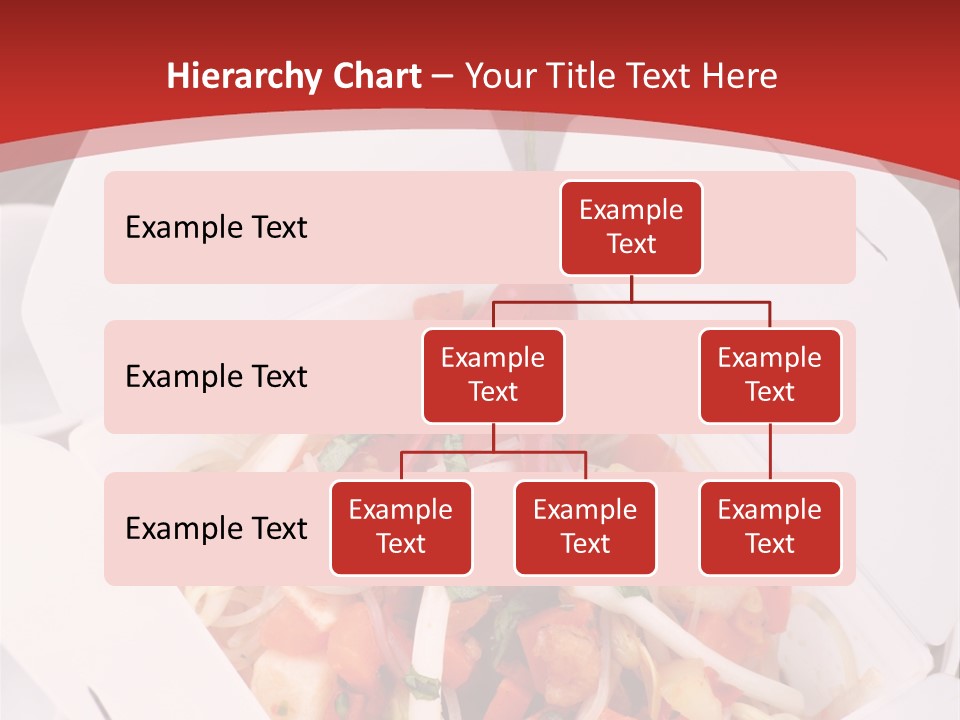 Hierarchy Chart – Your Title Text Here

Example Text

Example Text

Example Text

Example Text

Example Text

Example Text

Example Text

Example Text

Example Text